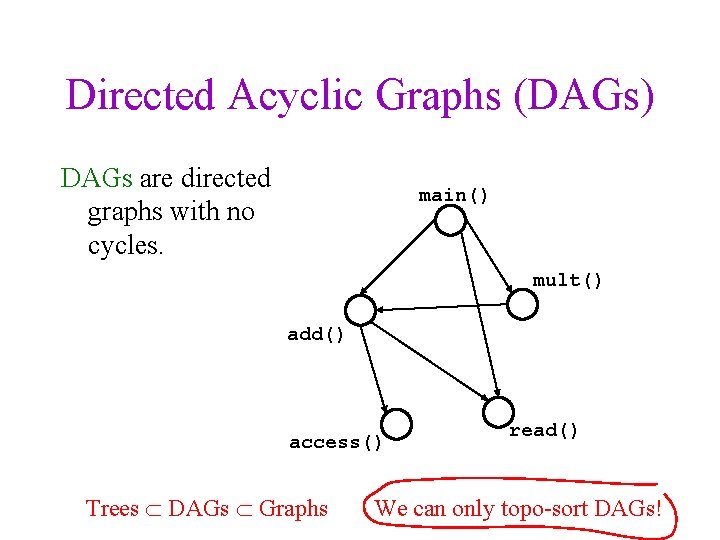 Directed Acyclic Graphs (DAGs)

DAGs are directed graphs with no cycles.

main()

mult()

add()

access()

read()

Trees $\subset$ DAGs $\subset$ Graphs

We can only topo-sort DAGs!